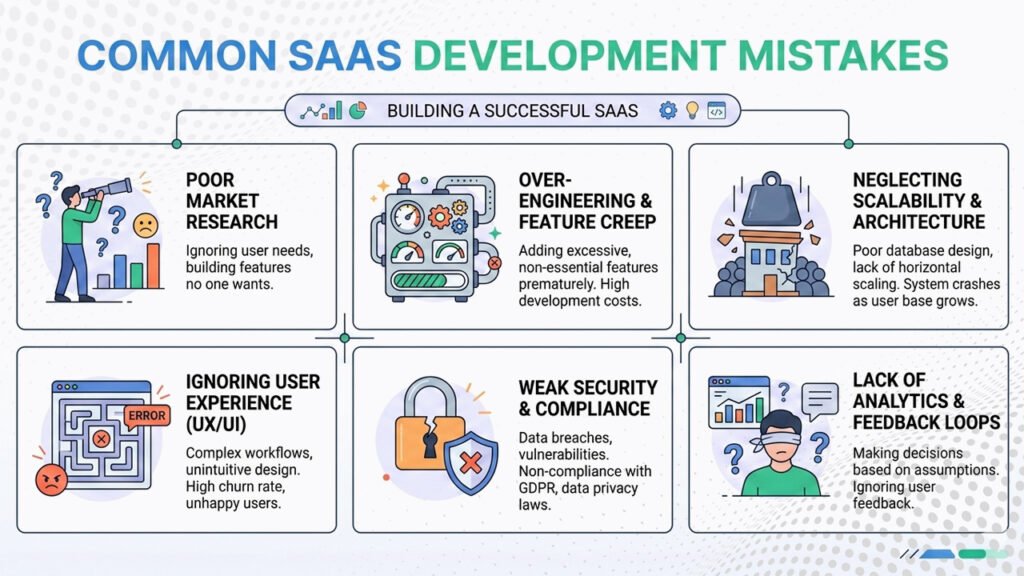 COMMON SAAS DEVELOPMENT MISTAKES

BUILDING A SUCCESSFUL SAAS

POOR MARKET RESEARCH

Ignoring user needs, building features no one wants.

OVER-ENGINEERING & FEATURE CREEP

Adding excessive, non-essential features prematurely. High development costs.

NEGLECTING SCALABILITY & ARCHITECTURE

Poor database design, lack of horizontal scaling. System crashes as user base grows.

IGNORING USER EXPERIENCE (UX/UI)

ERROR

Complex workflows, unintuitive design. High churn rate, unhappy users.

WEAK SECURITY & COMPLIANCE

Data breaches, vulnerabilities. Non-compliance with GDPR, data privacy laws.

LACK OF ANALYTICS & FEEDBACK LOOPS

Making decisions based on assumptions. Ignoring user feedback.